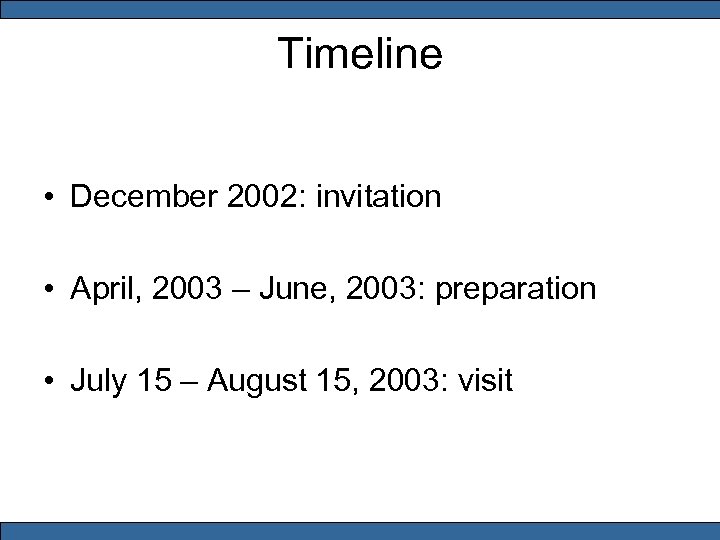 Timeline

• December 2002: invitation

• April, 2003 – June, 2003: preparation

• July 15 – August 15, 2003: visit